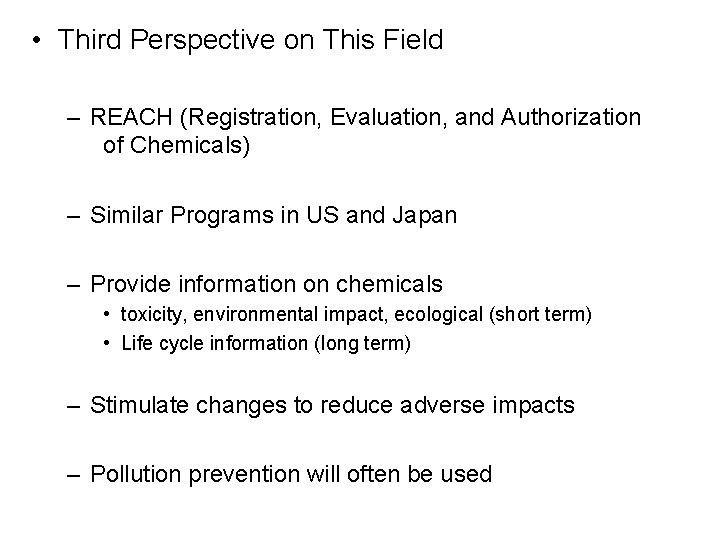 • Third Perspective on This Field

– REACH (Registration, Evaluation, and Authorization of Chemicals)

– Similar Programs in US and Japan

– Provide information on chemicals
• toxicity, environmental impact, ecological (short term)
• Life cycle information (long term)

– Stimulate changes to reduce adverse impacts

– Pollution prevention will often be used